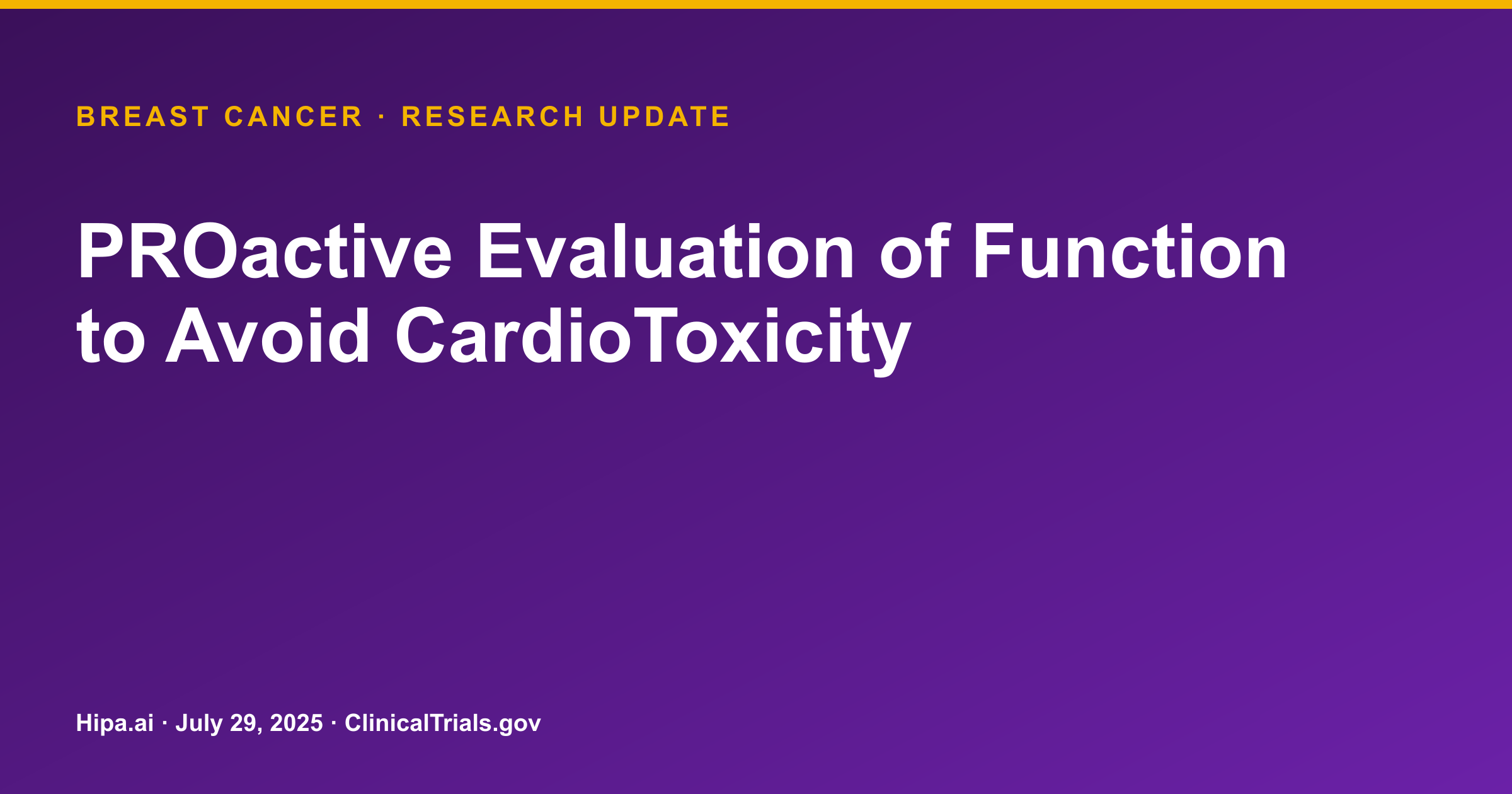 BREAST CANCER · RESEARCH UPDATE

PROactive Evaluation of Function to Avoid CardioToxicity

Hipa.ai · July 29, 2025 · ClinicalTrials.gov